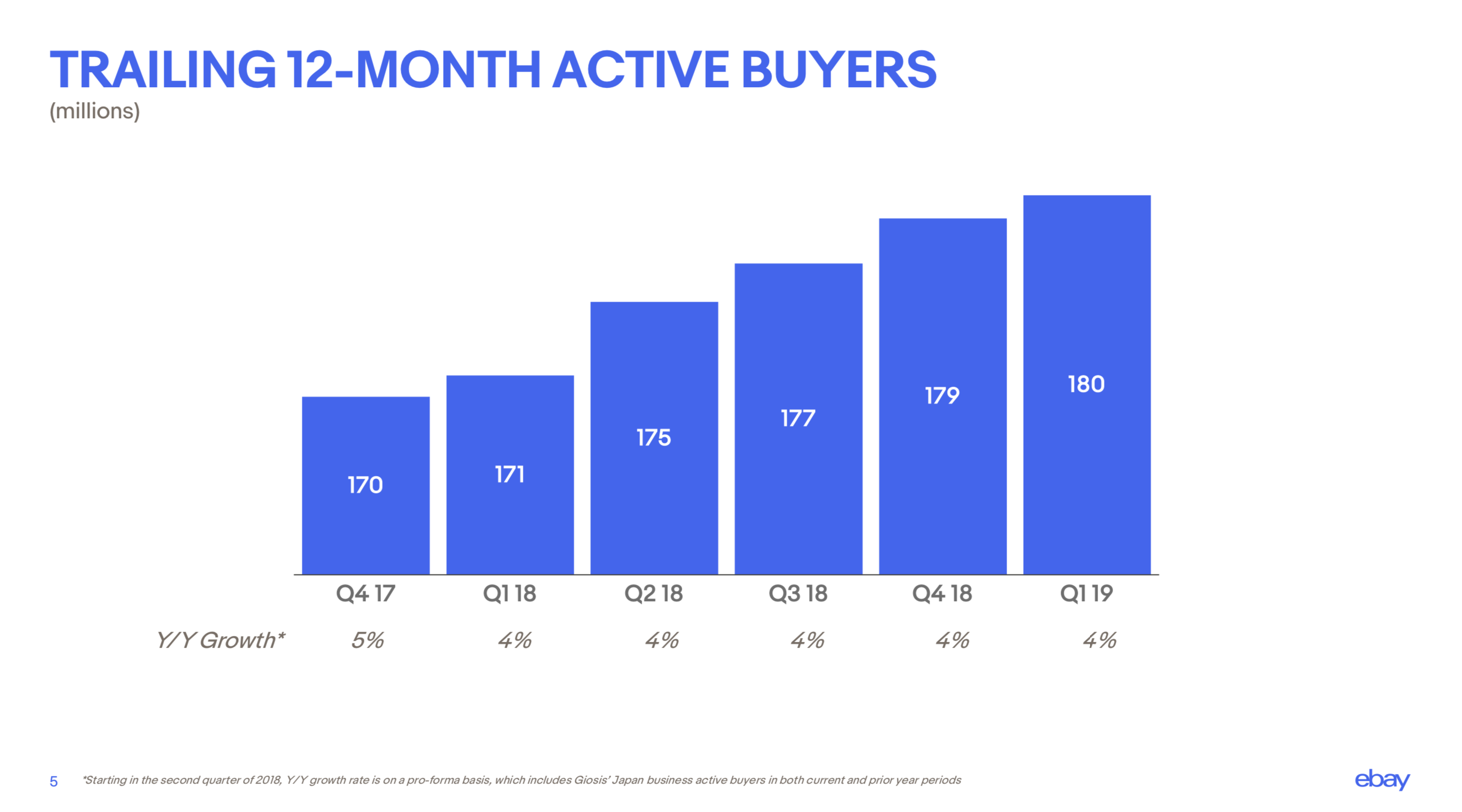 TRAILING 12-MONTH ACTIVE BUYERS
(millions)

170
171
175
177
179
180

Q4 17
Q1 18
Q2 18
Q3 18
Q4 18
Q1 19

Y/Y Growth* 5% 4% 4% 4% 4% 4%

5 *Starting in the second quarter of 2018, Y/Y growth rate is on a pro-forma basis, which includes Giosis' Japan business active buyers in both current and prior year periods

ebay